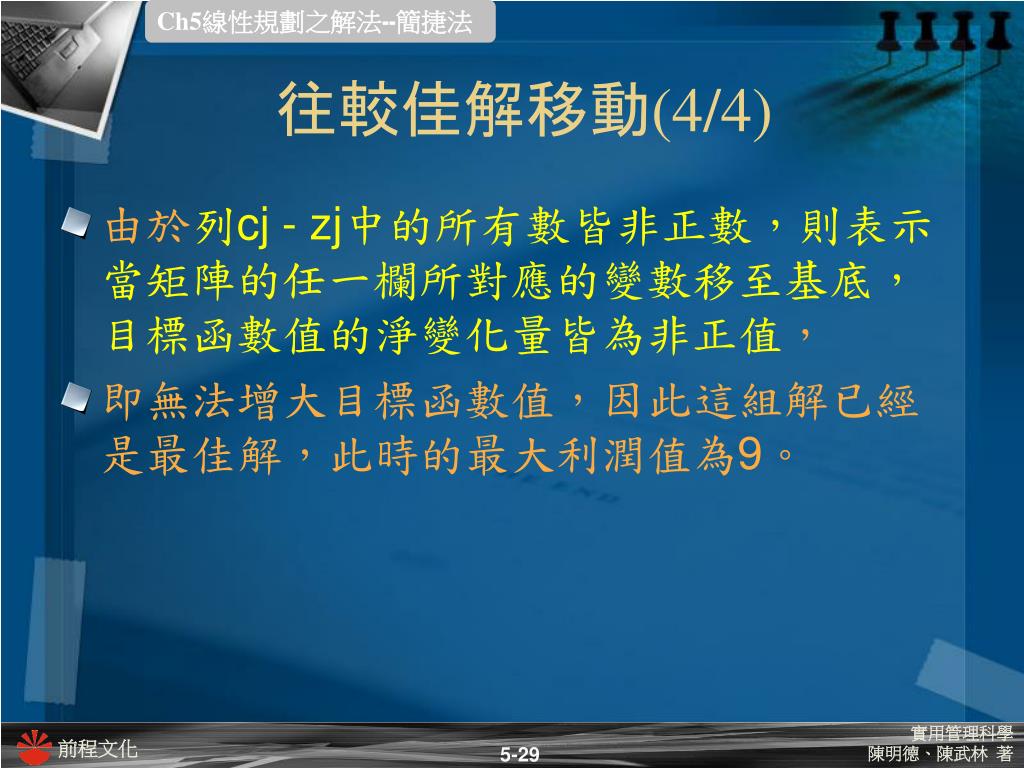 Ch5線性規劃之解法--簡捷法

往較佳解移動(4/4)

由於列cj - zj中的所有數皆非正數，則表示當矩陣的任一欄所對應的變數移至基底，目標函數值的淨變化量皆為非正值，

即無法增大目標函數值，因此這組解已經是最佳解，此時的最大利潤值為9。

前程文化

5-29

實用管理科學
陳明德、陳武林 著